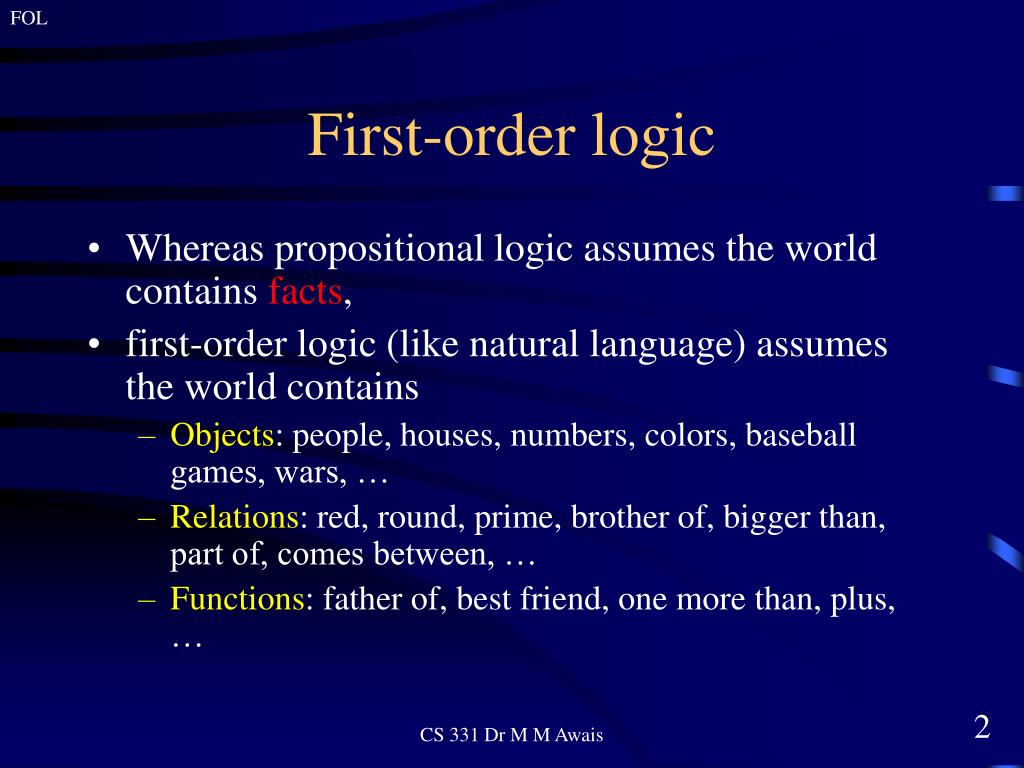 FOL

First-order logic

• Whereas propositional logic assumes the world contains facts,
• first-order logic (like natural language) assumes the world contains
– Objects: people, houses, numbers, colors, baseball games, wars, …
– Relations: red, round, prime, brother of, bigger than, part of, comes between, …
– Functions: father of, best friend, one more than, plus, …

CS 331 Dr M M Awais

2